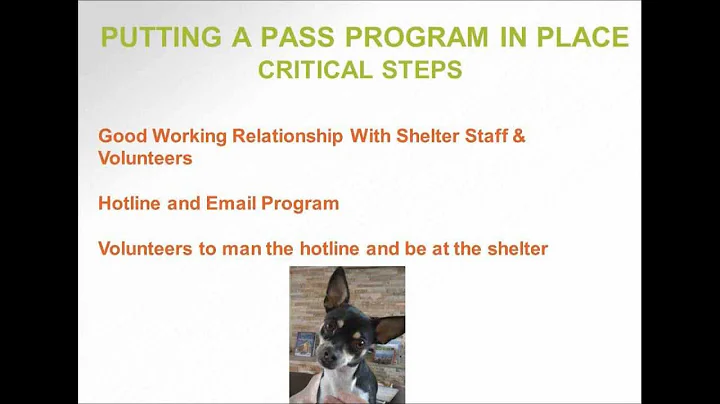 PUTTING A PASS PROGRAM IN PLACE
CRITICAL STEPS

Good Working Relationship With Shelter Staff & Volunteers

Hotline and Email Program

Volunteers to man the hotline and be at the shelter